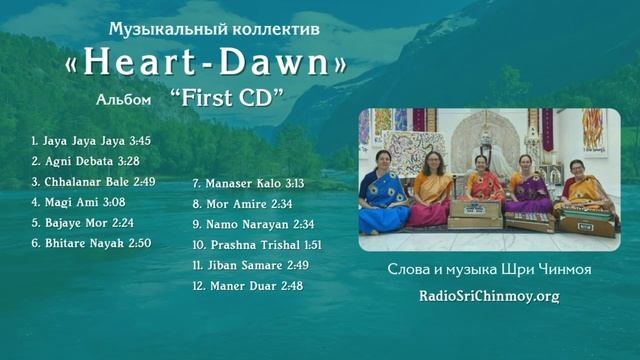 Музыкальный коллектив
«Heart-Dawn»
Альбом "First CD"

1. Jaya Jaya Jaya 3:45
2. Agni Debata 3:28
3. Chhalanar Bale 2:49
4. Magi Ami 3:08
5. Bajaye Mor 2:24
6. Bhitare Nayak 2:50

7. Manaser Kalo 3:13
8. Mor Amire 2:34
9. Namo Narayan 2:34
10. Prashna Trishal 1:51
11. Jiban Samare 2:49
12. Maner Duar 2:48

Слова и музыка Шри Чинмоя
RadioSriChinmoy.org